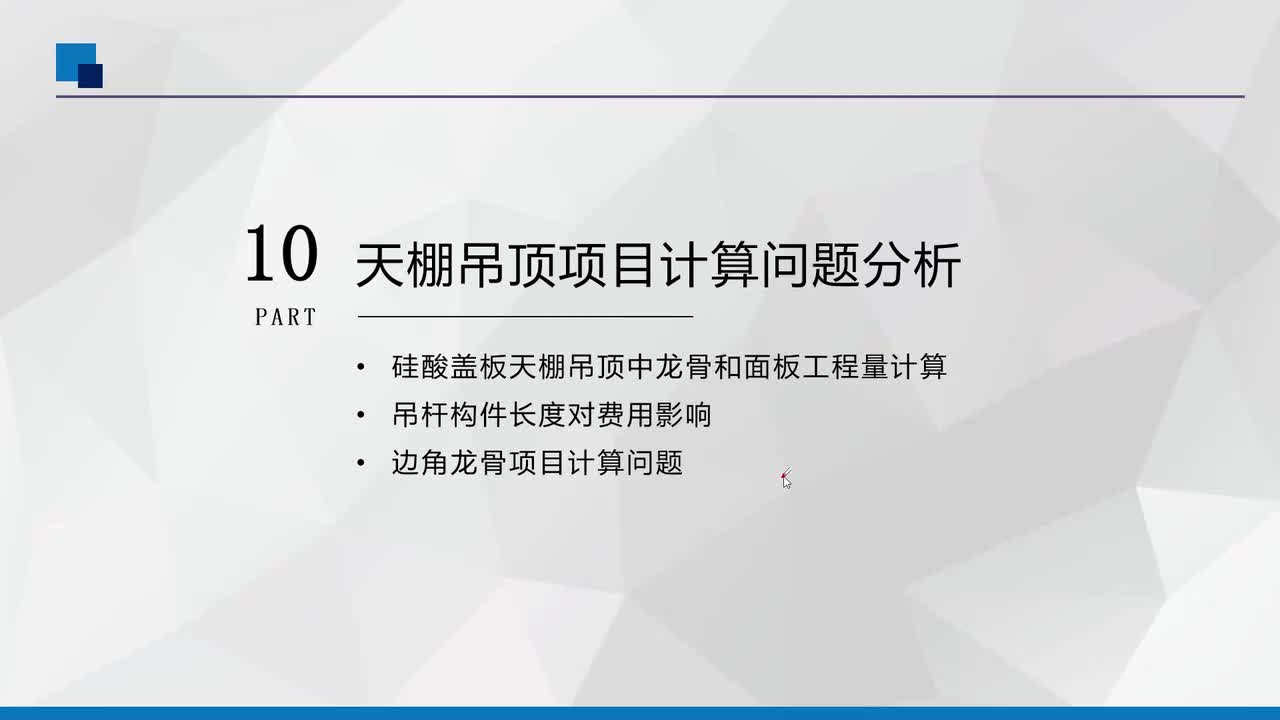 10
PART

天棚吊顶项目计算问题分析

• 硅酸盖板天棚吊顶中龙骨和面板工程量计算
• 吊杆构件长度对费用影响
• 边角龙骨项目计算问题